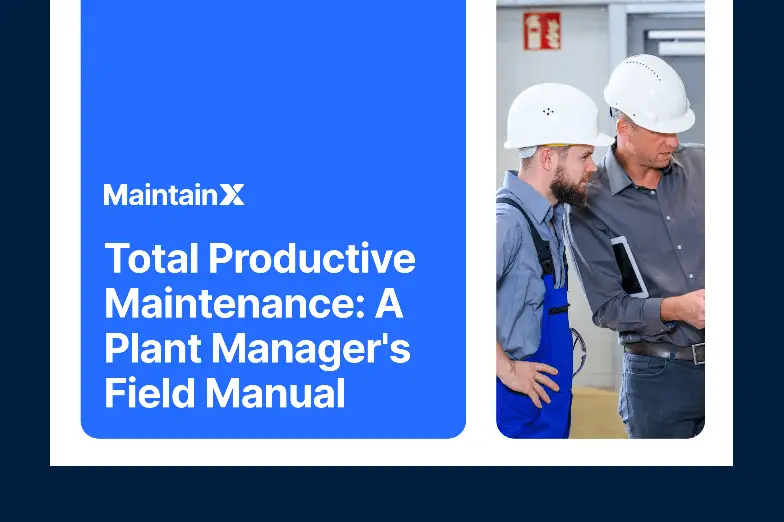 MaintainX

Total Productive Maintenance: A Plant Manager's Field Manual